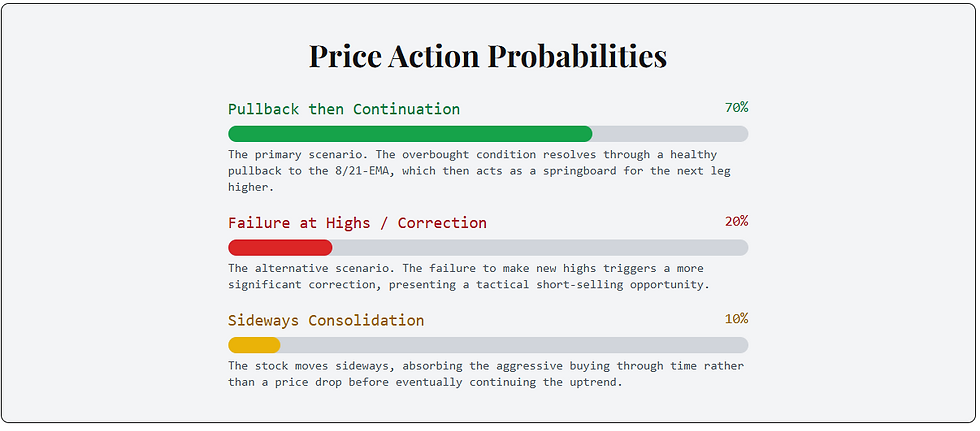 Price Action Probabilities

Pullback then Continuation

70%

The primary scenario. The overbought condition resolves through a healthy pullback to the 8/21-EMA, which then acts as a springboard for the next leg higher.

Failure at Highs / Correction

20%

The alternative scenario. The failure to make new highs triggers a more significant correction, presenting a tactical short-selling opportunity.

Sideways Consolidation

10%

The stock moves sideways, absorbing the aggressive buying through time rather than a price drop before eventually continuing the uptrend.